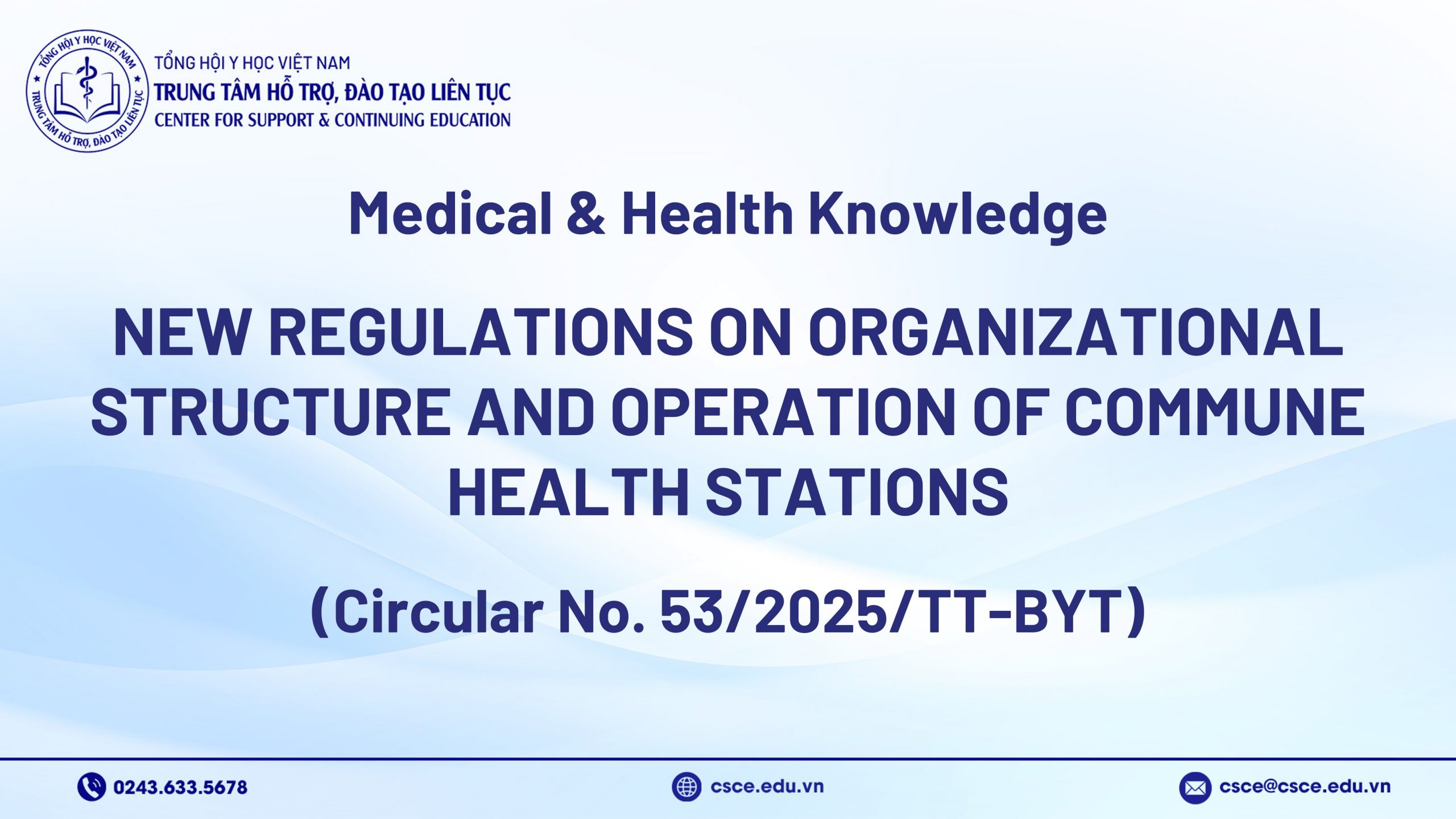 TỔNG HỘI Y HỌC VIỆT NAM
TRUNG TÂM HỖ TRỢ, ĐÀO TẠO LIÊN TỤC

TỔNG HỘI Y HỌC VIỆT NAM
TRUNG TÂM HỖ TRỢ, ĐÀO TẠO LIÊN TỤC
CENTER FOR SUPPORT & CONTINUING EDUCATION

Medical & Health Knowledge

NEW REGULATIONS ON ORGANIZATIONAL STRUCTURE AND OPERATION OF COMMUNE HEALTH STATIONS

(Circular No. 53/2025/TT-BYT)

0243.633.5678

csce.edu.vn

csce@csce.edu.vn